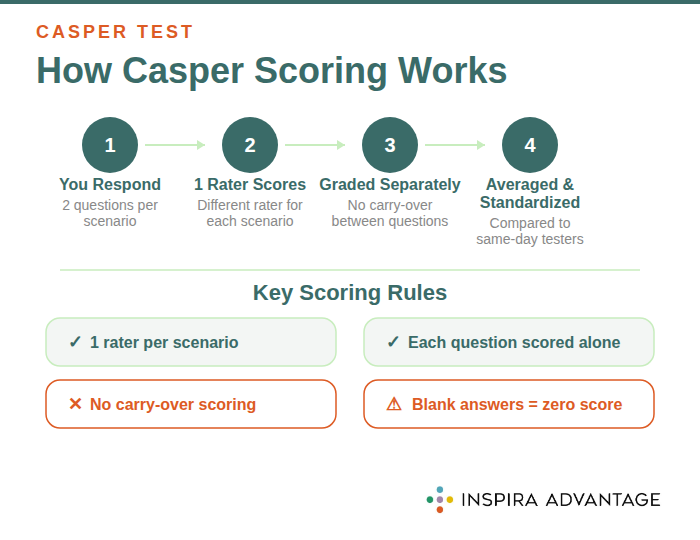 CASPER TEST

How Casper Scoring Works

1
You Respond
2 questions per scenario

2
1 Rater Scores
Different rater for each scenario

3
Graded Separately
No carry-over between questions

4
Averaged & Standardized
Compared to same-day testers

Key Scoring Rules

✓ 1 rater per scenario

✓ Each question scored alone

✕ No carry-over scoring

⚠ Blank answers = zero score

INSPIRA ADVANTAGE